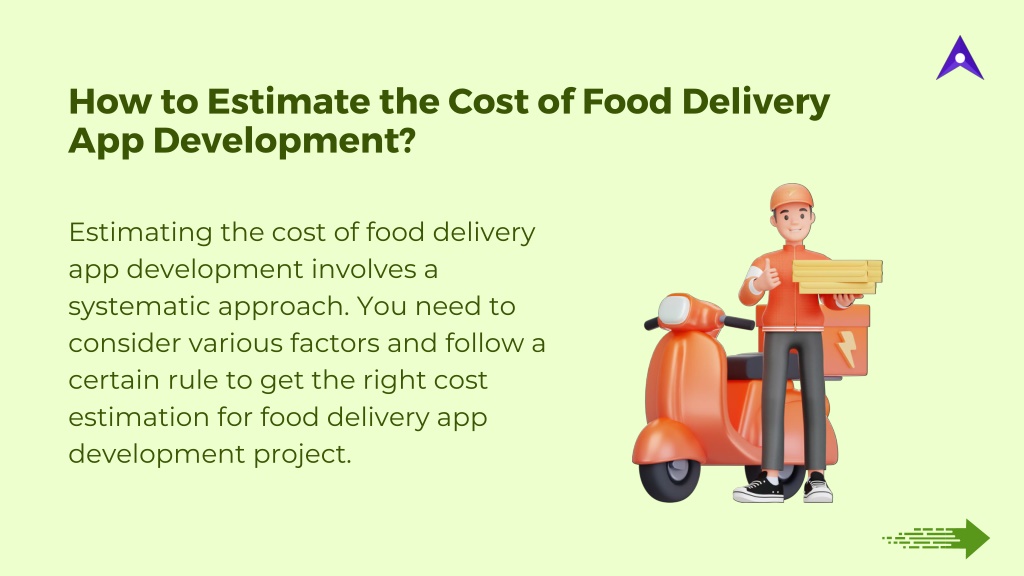 How to Estimate the Cost of Food Delivery App Development?

Estimating the cost of food delivery app development involves a systematic approach. You need to consider various factors and follow a certain rule to get the right cost estimation for food delivery app development project.